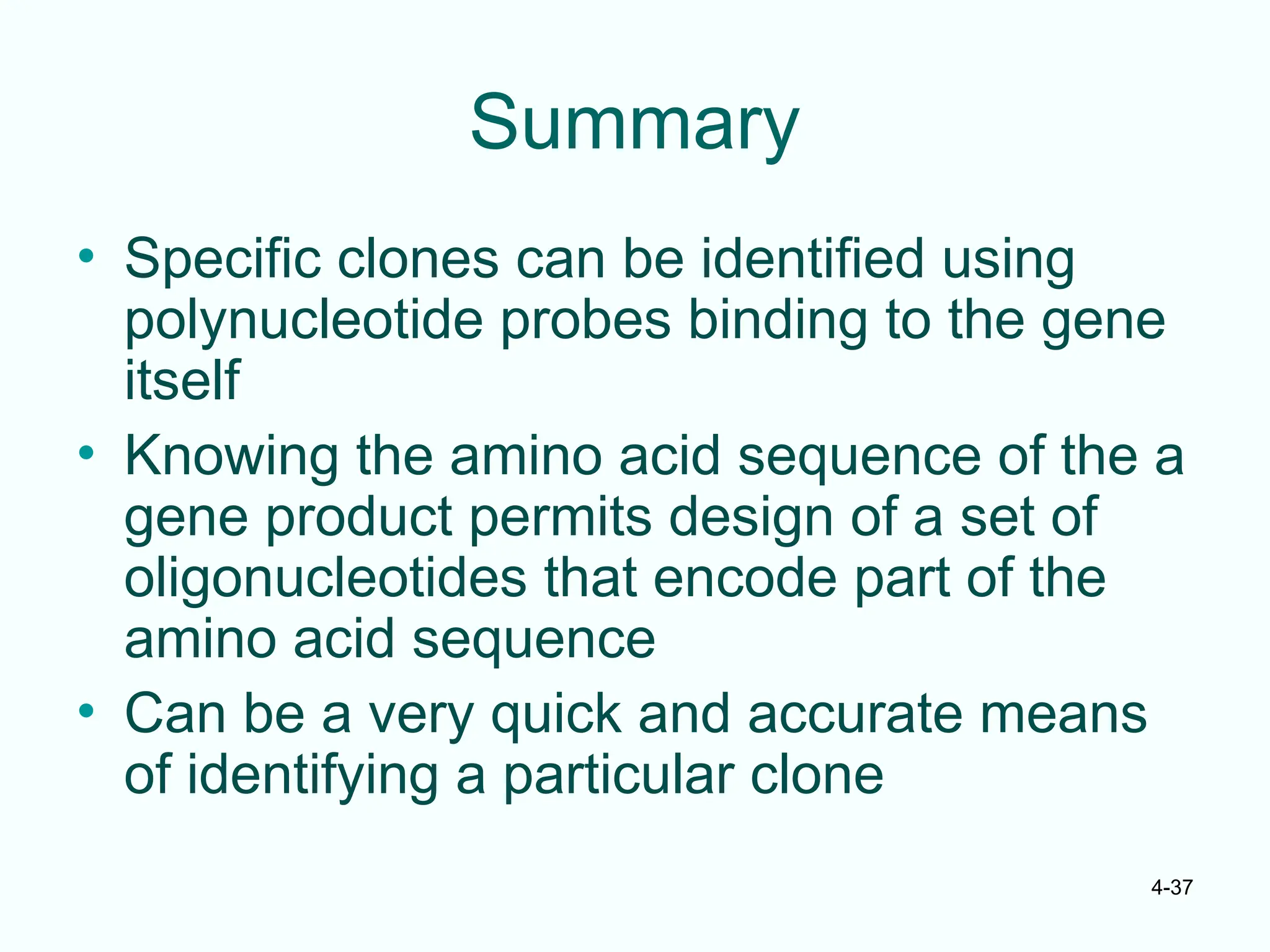 Summary

• Specific clones can be identified using polynucleotide probes binding to the gene itself
• Knowing the amino acid sequence of the a gene product permits design of a set of oligonucleotides that encode part of the amino acid sequence
• Can be a very quick and accurate means of identifying a particular clone

4-37